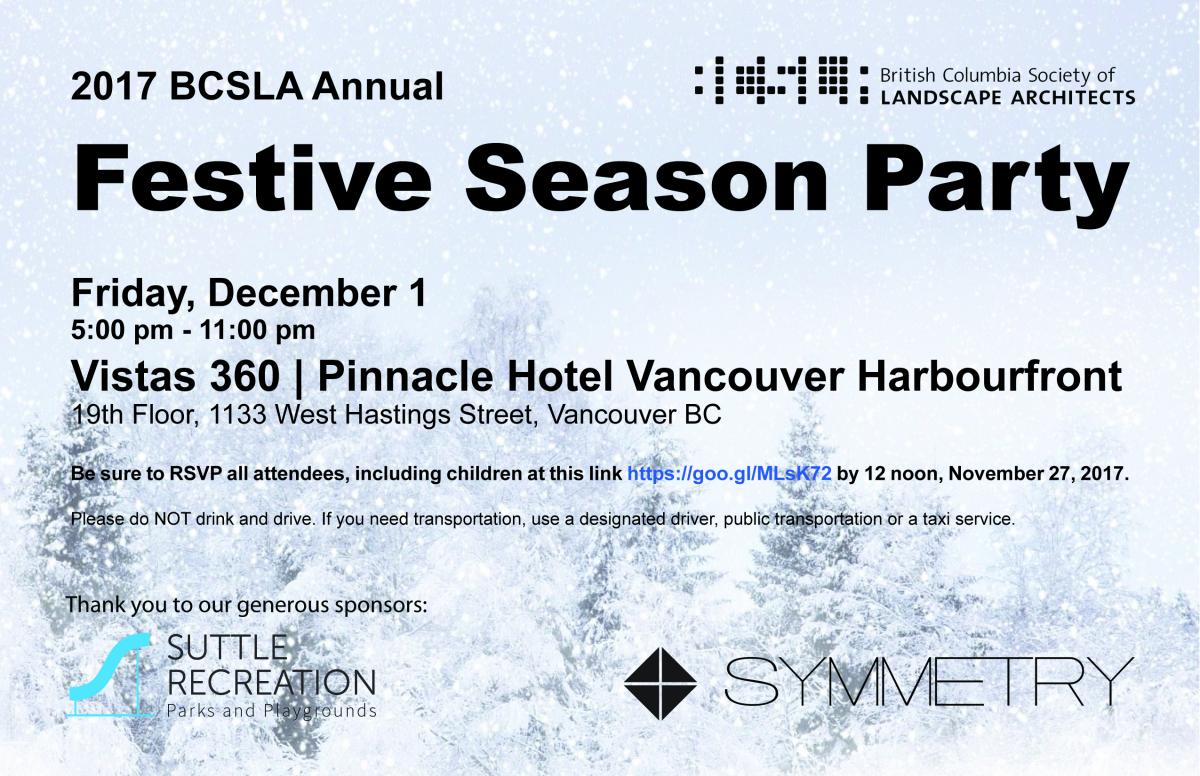 2017 BCSLA Annual

British Columbia Society of
LANDSCAPE ARCHITECTS

Festive Season Party

Friday, December 1
5:00 pm - 11:00 pm

Vistas 360 | Pinnacle Hotel Vancouver Harbourfront
19th Floor, 1133 West Hastings Street, Vancouver BC

Be sure to RSVP all attendees, including children at this link https://goo.gl/MLsK72 by 12 noon, November 27, 2017.

Please do NOT drink and drive. If you need transportation, use a designated driver, public transportation or a taxi service.

Thank you to our generous sponsors:

SUTTLE
RECREATION
Parks and Playgrounds

SYMMETRY